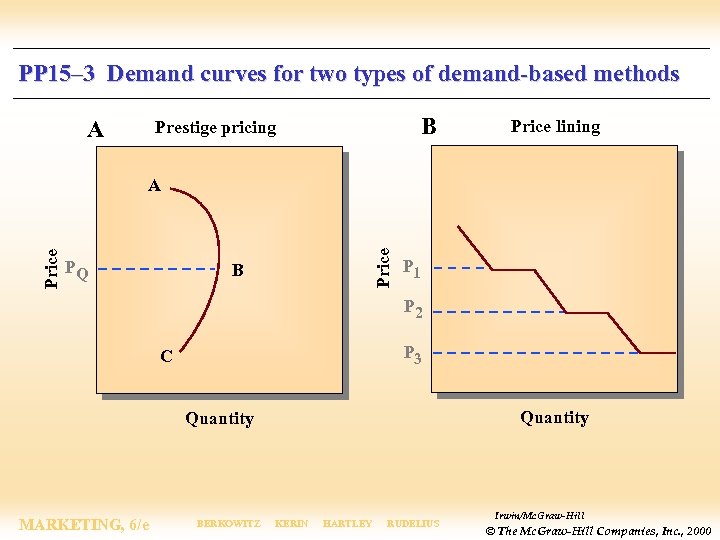 PP15–3 Demand curves for two types of demand-based methods

A

Prestige pricing

A

Price

$P_Q$

B

C

Quantity

B

Price lining

Price

$P_1$

$P_2$

$P_3$

Quantity

MARKETING, 6/e

BERKOWITZ KERIN HARTLEY RUDELIUS

Irwin/McGraw-Hill
© The McGraw-Hill Companies, Inc., 2000